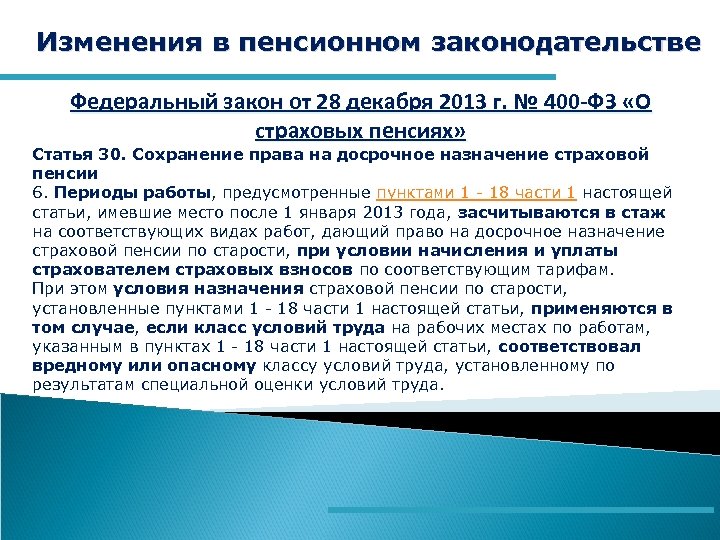 Изменения в пенсионном законодательстве

Федеральный закон от 28 декабря 2013 г. № 400-ФЗ «О страховых пенсиях»

Статья 30. Сохранение права на досрочное назначение страховой пенсии

6. Периоды работы, предусмотренные пунктами 1 - 18 части 1 настоящей статьи, имевшие место после 1 января 2013 года, засчитываются в стаж на соответствующих видах работ, дающий право на досрочное назначение страховой пенсии по старости, при условии начисления и уплаты страхователем страховых взносов по соответствующим тарифам. При этом условия назначения страховой пенсии по старости, установленные пунктами 1 - 18 части 1 настоящей статьи, применяются в том случае, если класс условий труда на рабочих местах по работам, указанным в пунктах 1 - 18 части 1 настоящей статьи, соответствовал вредному или опасному классу условий труда, установленному по результатам специальной оценки условий труда.